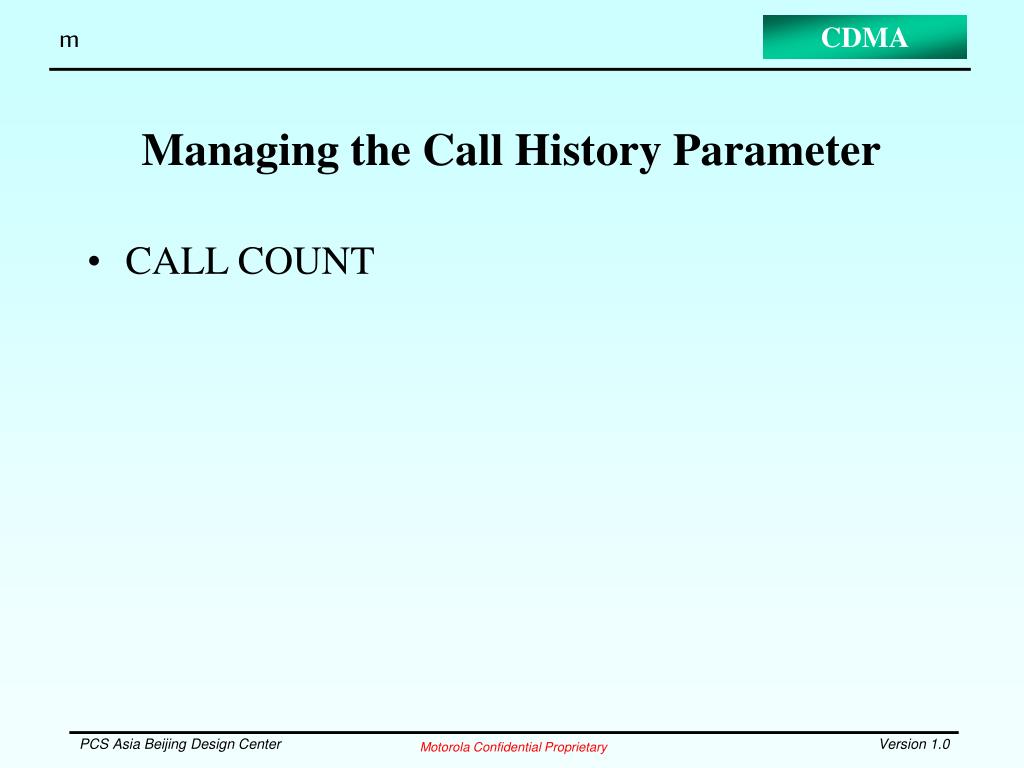 m

CDMA

Managing the Call History Parameter

• CALL COUNT

PCS Asia Beijing Design Center

Motorola Confidential Proprietary

Version 1.0